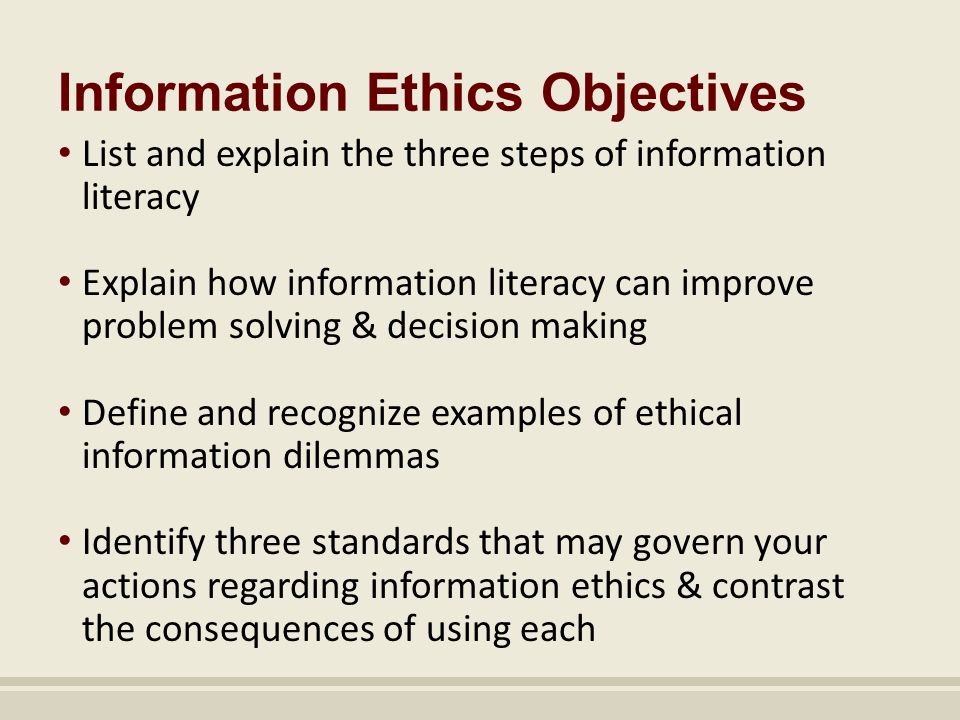 Information Ethics Objectives

• List and explain the three steps of information literacy

• Explain how information literacy can improve problem solving & decision making

• Define and recognize examples of ethical information dilemmas

• Identify three standards that may govern your actions regarding information ethics & contrast the consequences of using each